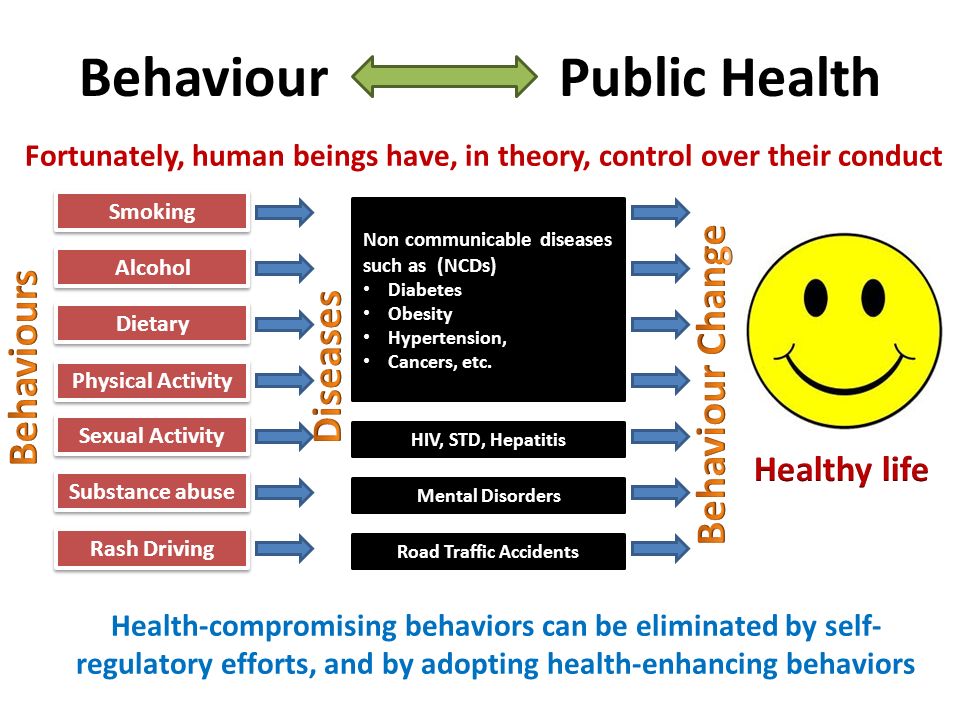 Behaviour Public Health

Fortunately, human beings have, in theory, control over their conduct

Behaviours

Smoking

Alcohol

Dietary

Physical Activity

Sexual Activity

Substance abuse

Rash Driving

Diseases

Non communicable diseases such as (NCDs)
• Diabetes
• Obesity
• Hypertension,
• Cancers, etc.

HIV, STD, Hepatitis

Mental Disorders

Road Traffic Accidents

Behaviour Change

Healthy life

Health-compromising behaviors can be eliminated by self-regulatory efforts, and by adopting health-enhancing behaviors